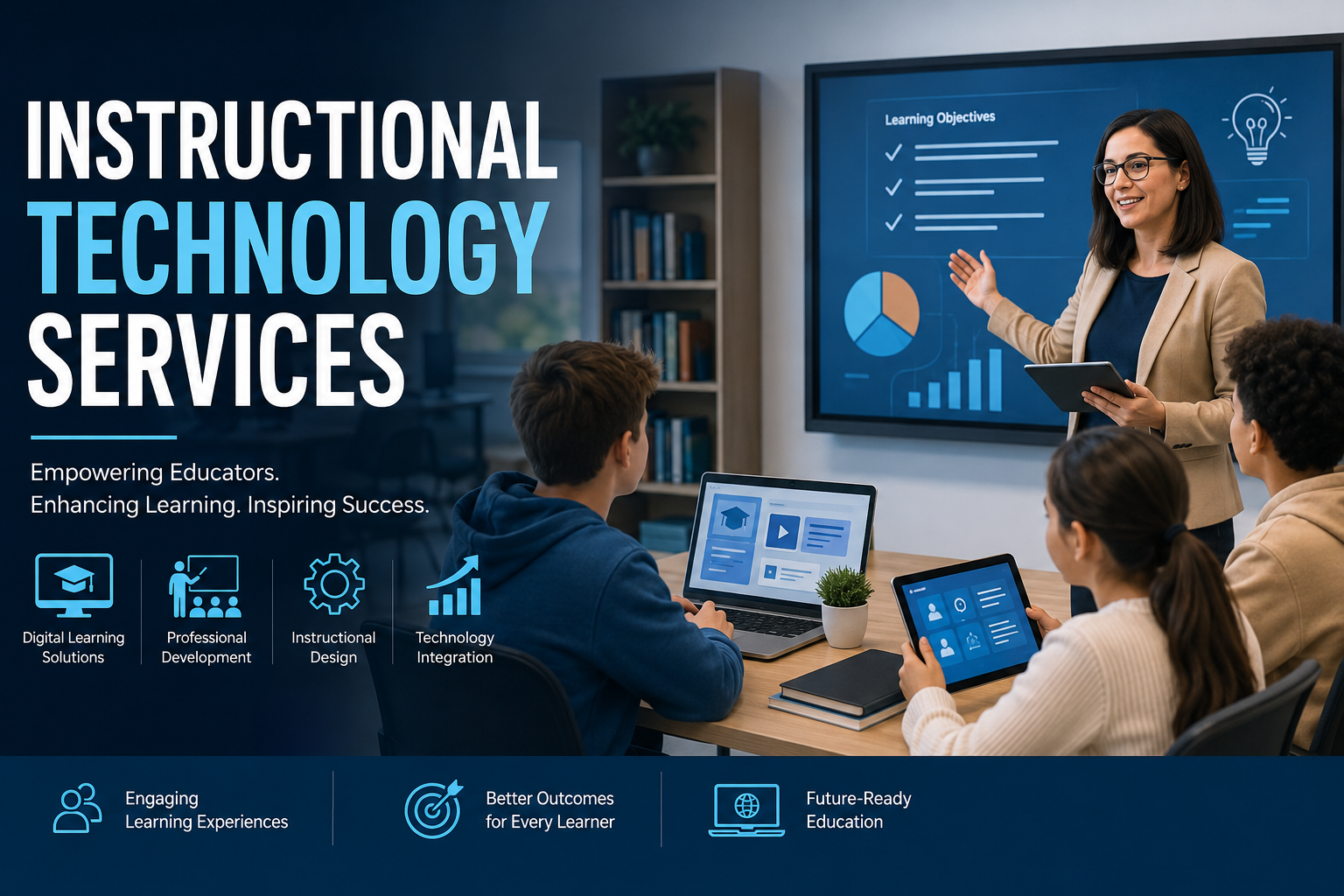 INSTRUCTIONAL TECHNOLOGY SERVICES

Empowering Educators.
Enhancing Learning. Inspiring Success.

Digital Learning Solutions

Professional Development

Instructional Design

Technology Integration

Learning Objectives

Engaging Learning Experiences

Better Outcomes for Every Learner

Future-Ready Education